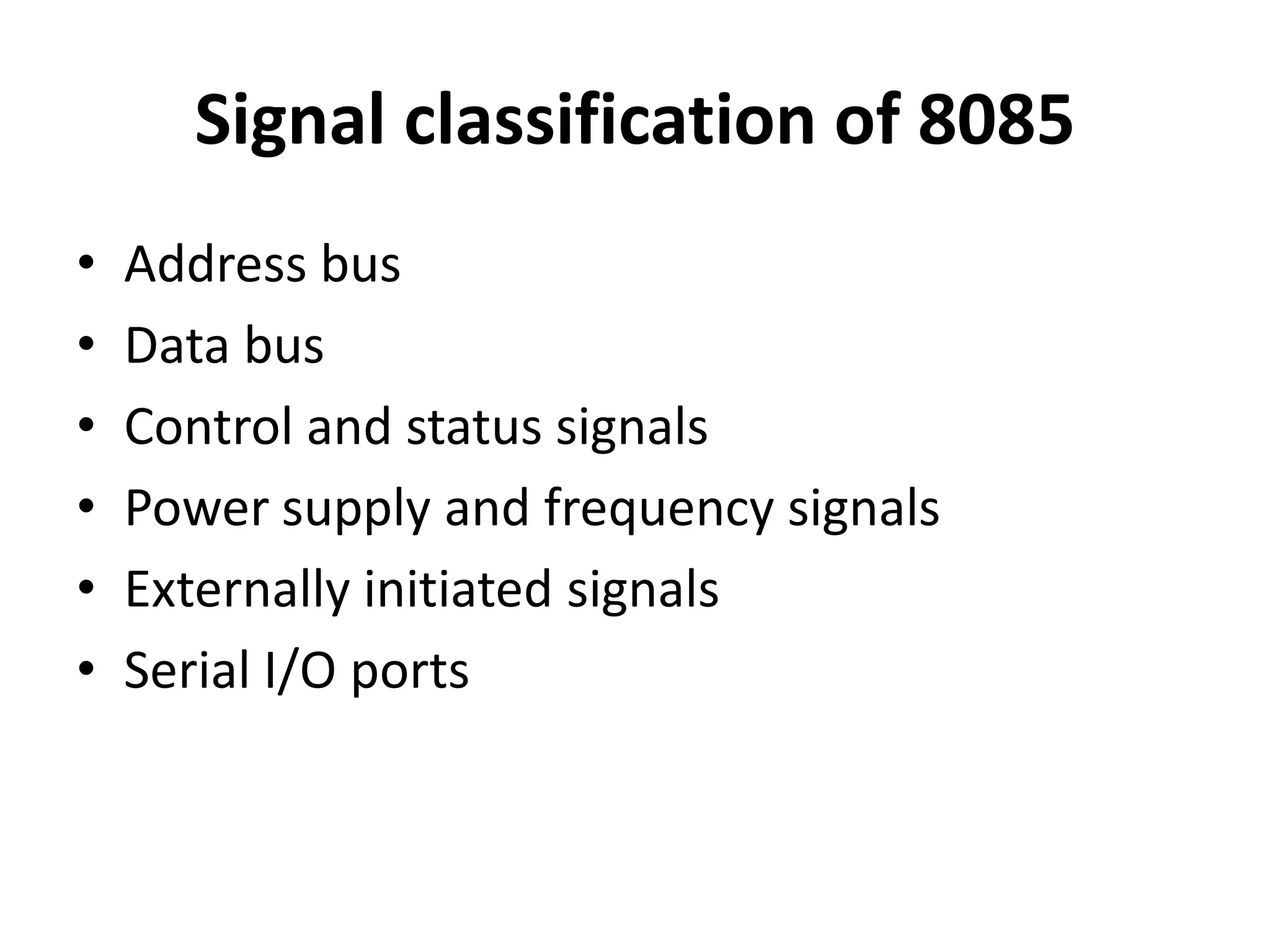 Signal classification of 8085

• Address bus
• Data bus
• Control and status signals
• Power supply and frequency signals
• Externally initiated signals
• Serial I/O ports